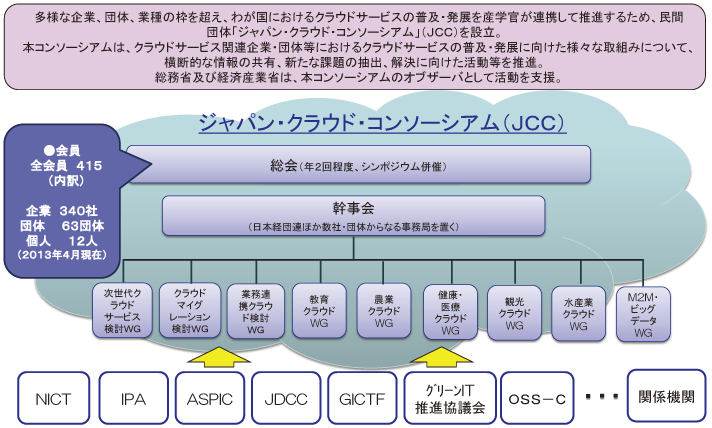 多様な企業、団体、業種の枠を超え、わが国におけるクラウドサービスの普及・発展を産学官が連携して推進するため、民間団体「ジャパン・クラウド・コンソーシアム」(JCC)を設立。
本コンソーシアムは、クラウドサービス関連企業・団体等におけるクラウドサービスの普及・発展に向けた様々な取組みについて、横断的な情報の共有、新たな課題の抽出、解決に向けた活動等を推進。
総務省及び経済産業省は、本コンソーシアムのオブザーバとして活動を支援。

ジャパン・クラウド・コンソーシアム(JCC)

●会員
全会員 415
(内訳)

企業 340社
団体 63団体
個人 12人
(2013年4月現在)

総会(年2回程度、シンポジウム併催)

幹事会
(日本経団連ほか数社・団体からなる事務局を置く)

次世代クラウドサービス検討WG

クラウドマイグレーション検討WG

業務連携クラウド検討WG

教育クラウドWG

農業クラウドWG

健康・医療クラウドWG

観光クラウドWG

水産業クラウドWG

M2M・ビッグデータWG

NICT

IPA

ASPIC

JDCC

GICTF

グリーンIT推進協議会

OSS－C

・・・

関係機関